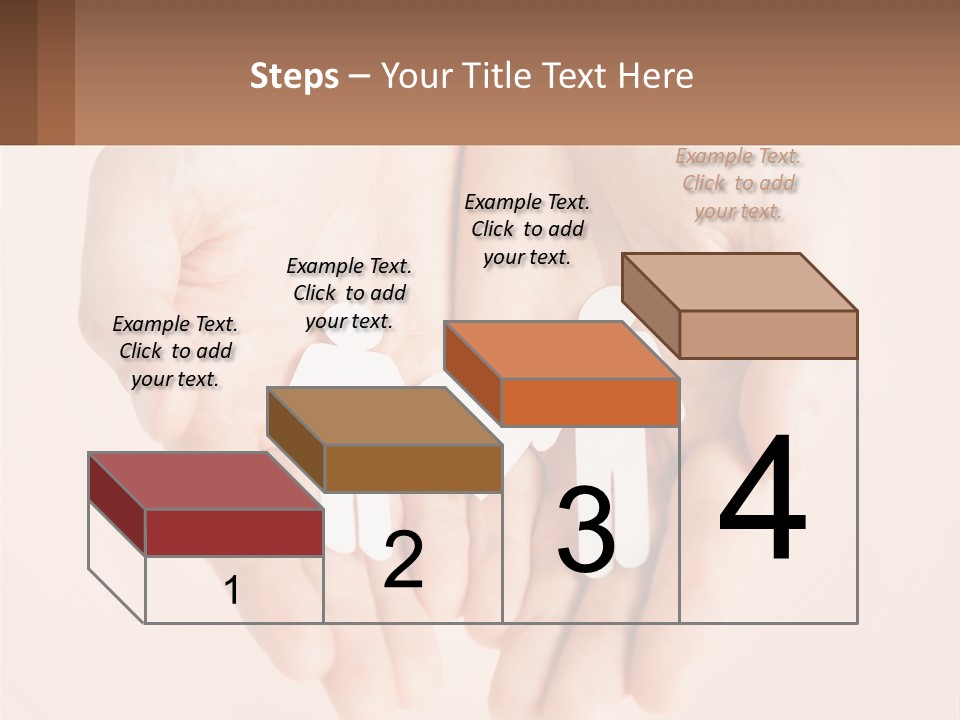 Steps – Your Title Text Here

Example Text. Click to add your text.

Example Text. Click to add your text.

Example Text. Click to add your text.

Example Text. Click to add your text.

1

2

3

4